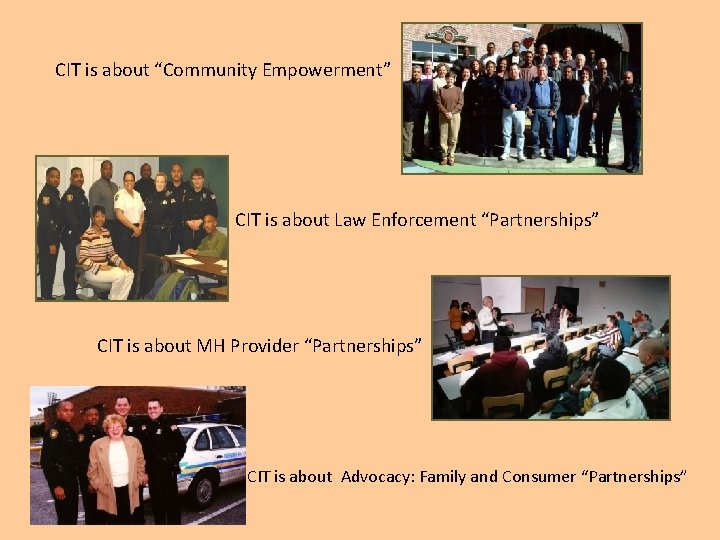 CIT is about “Community Empowerment”

CIT is about Law Enforcement “Partnerships”

CIT is about MH Provider “Partnerships”

CIT is about Advocacy: Family and Consumer “Partnerships”